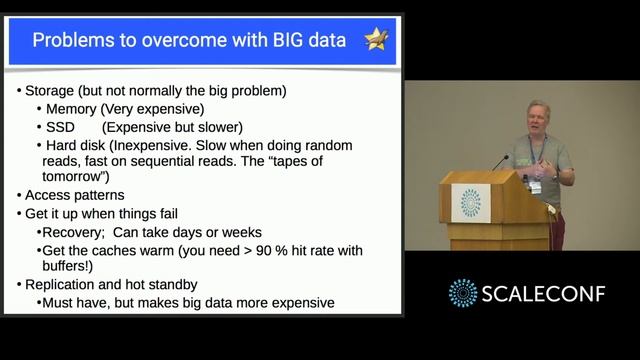 Problems to overcome with BIG data

• Storage (but not normally the big problem)
  • Memory (Very expensive)
  • SSD (Expensive but slower)
  • Hard disk (Inexpensive. Slow when doing random reads, fast on sequential reads. The "tapes of tomorrow")
• Access patterns
• Get it up when things fail
  •Recovery; Can take days or weeks
  •Get the caches warm (you need > 90 % hit rate with buffers!)
• Replication and hot standby
  •Must have, but makes big data more expensive

SCALECONF